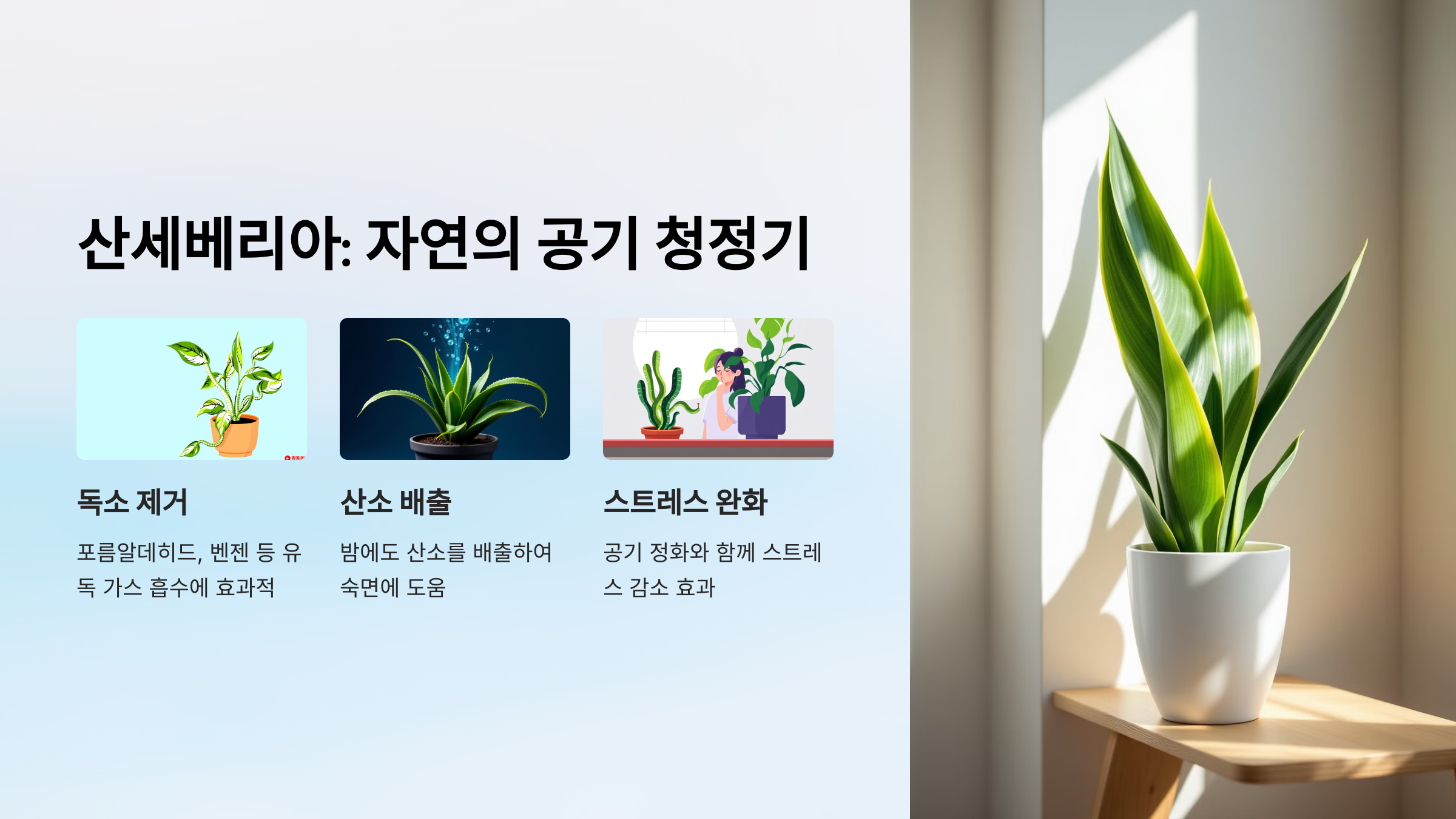 산세베리아: 자연의 공기 청정기

독소 제거

포름알데히드, 벤젠 등 유독 가스 흡수에 효과적

산소 배출

밤에도 산소를 배출하여 숙면에 도움

스트레스 완화

공기 정화와 함께 스트레스 감소 효과